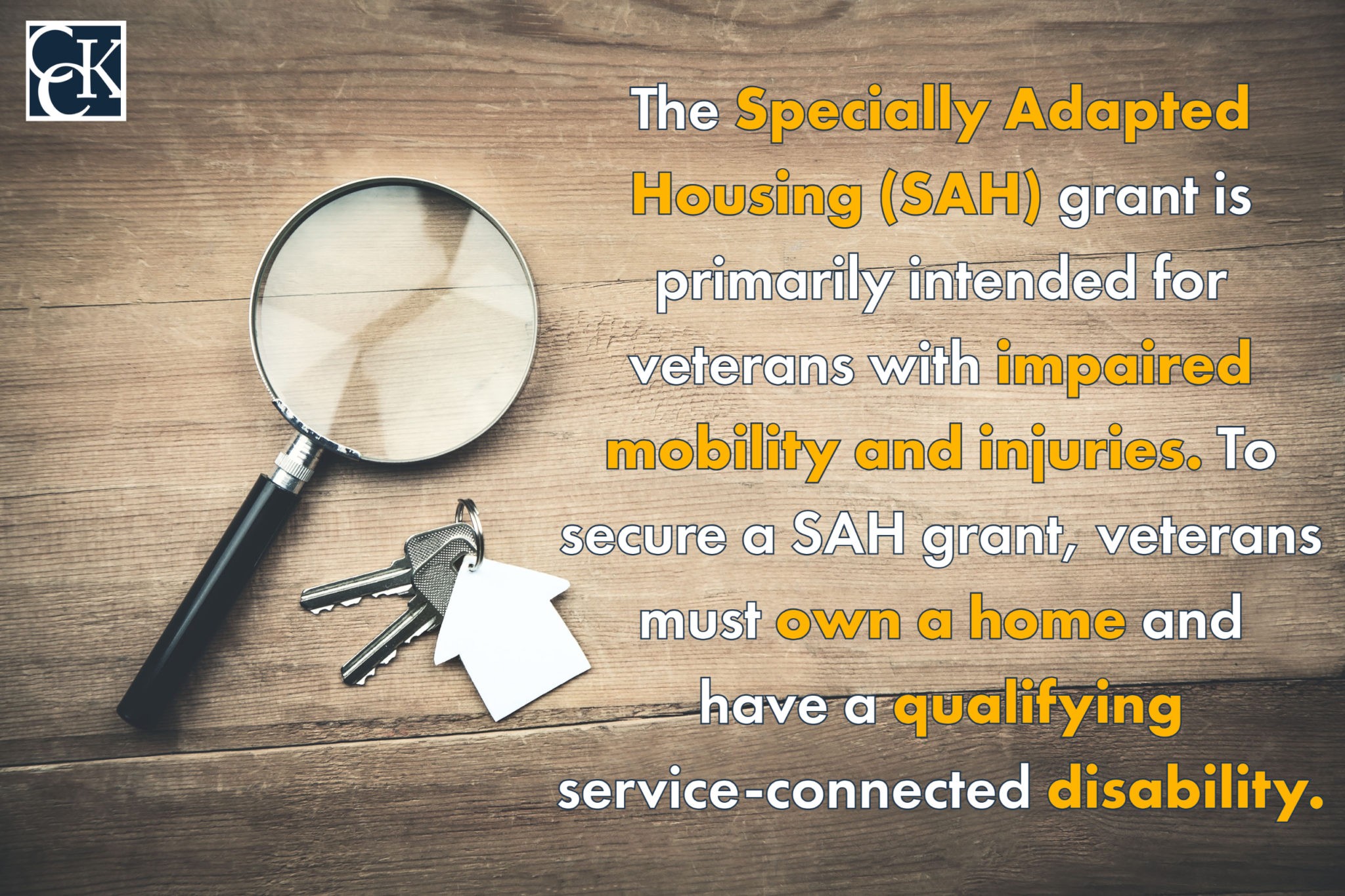 CCK

The Specially Adapted Housing (SAH) grant is primarily intended for veterans with impaired mobility and injuries. To secure a SAH grant, veterans must own a home and have a qualifying service-connected disability.